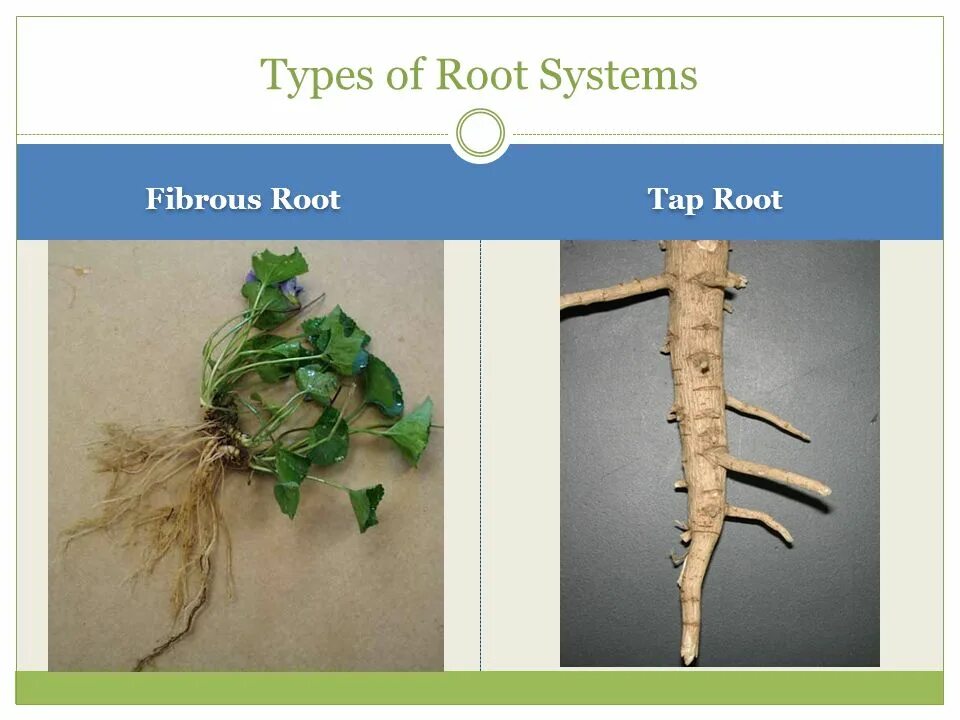 Types of Root Systems

Fibrous Root

Tap Root